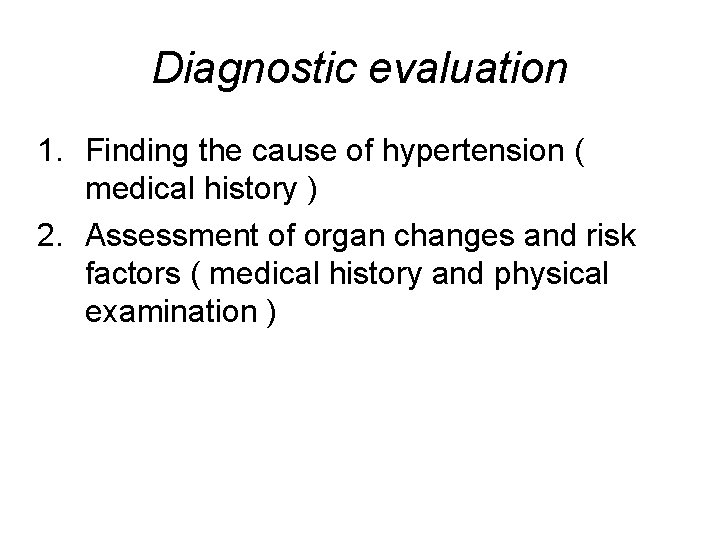 Diagnostic evaluation

1. Finding the cause of hypertension ( medical history )
2. Assessment of organ changes and risk factors ( medical history and physical examination )